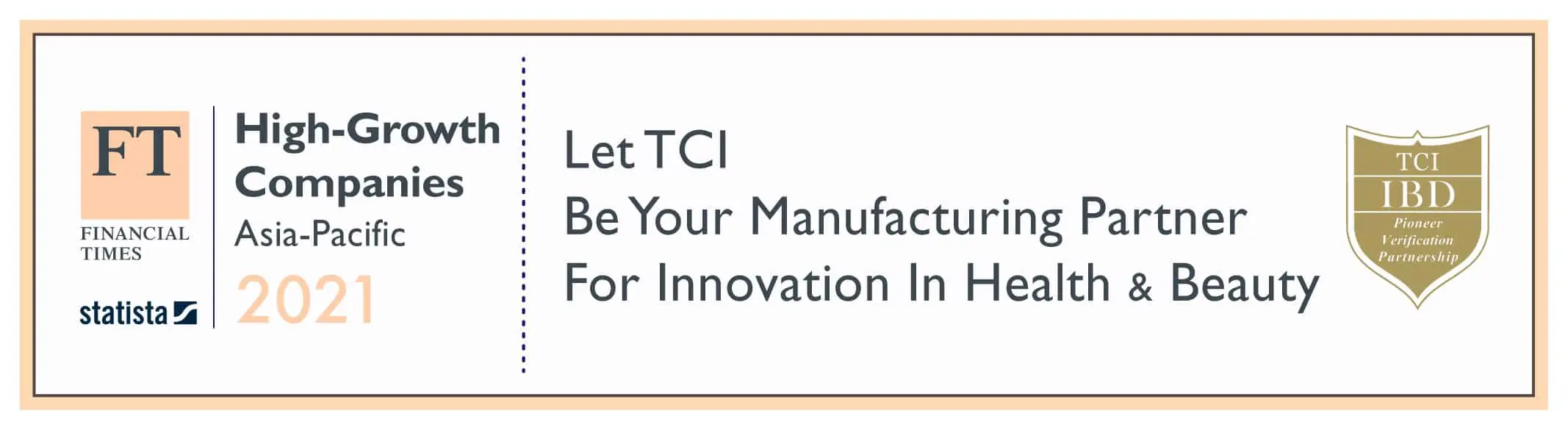 FT
FINANCIAL TIMES
statista

High-Growth Companies
Asia-Pacific
2021

Let TCI
Be Your Manufacturing Partner
For Innovation In Health & Beauty

TCI
IBD
Pioneer Verification Partnership